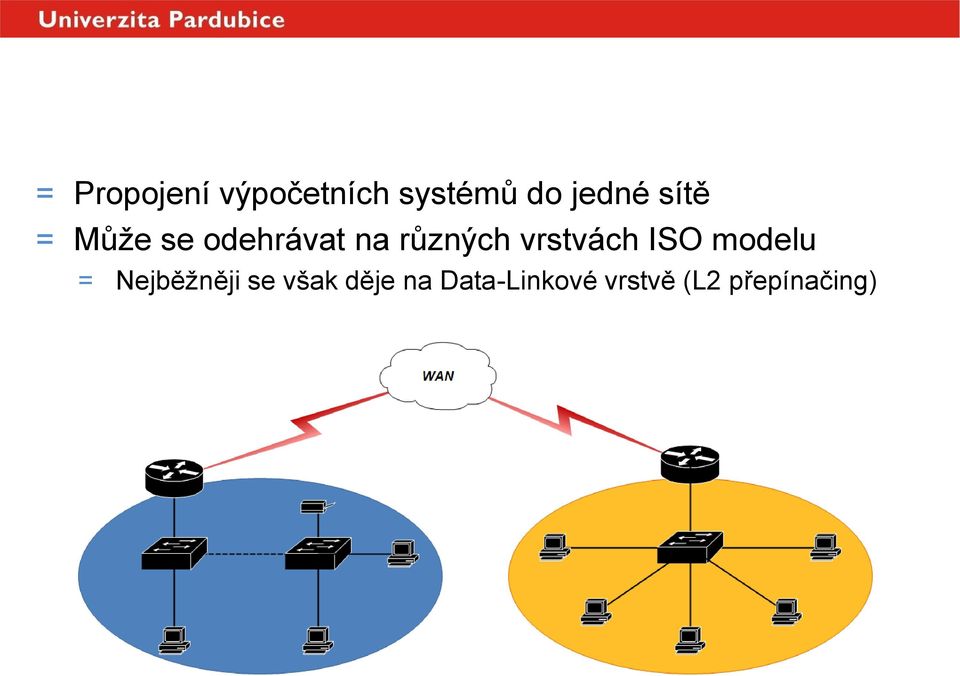 Univerzita Pardubice

= Propojení výpočetních systémů do jedné sítě
= Může se odehrávat na různých vrstvách ISO modelu
= Nejběžněji se však děje na Data-Linkové vrstvě (L2 přepínačing)

WAN